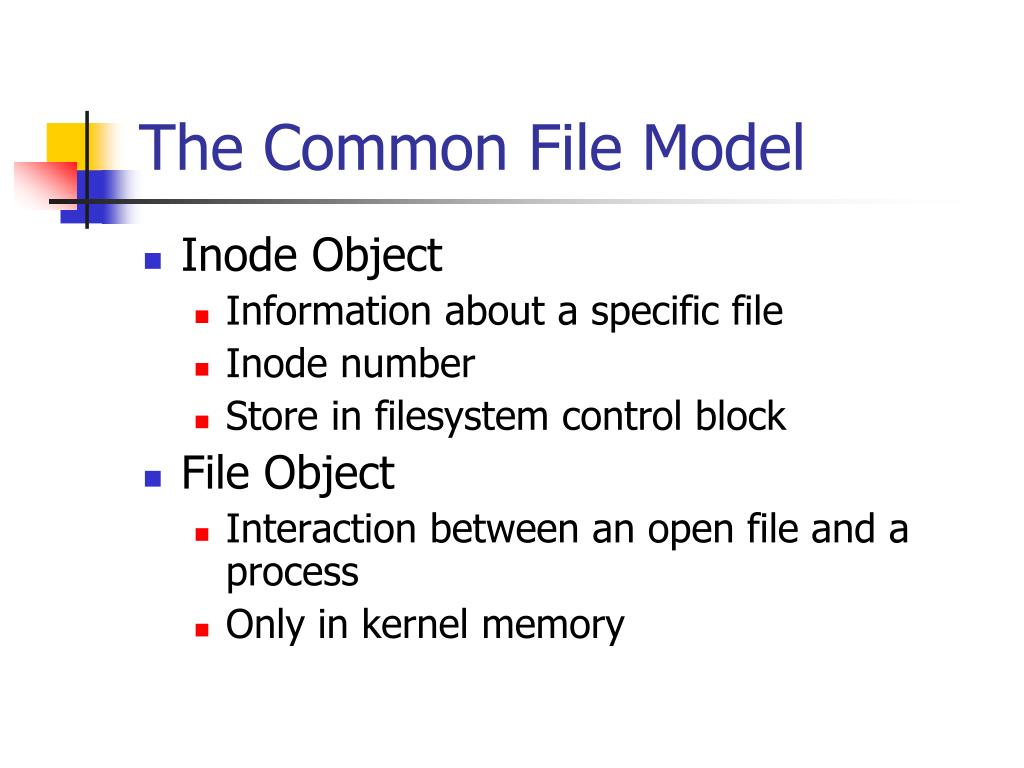 The Common File Model

- Inode Object
  - Information about a specific file
  - Inode number
  - Store in filesystem control block
- File Object
  - Interaction between an open file and a process
  - Only in kernel memory